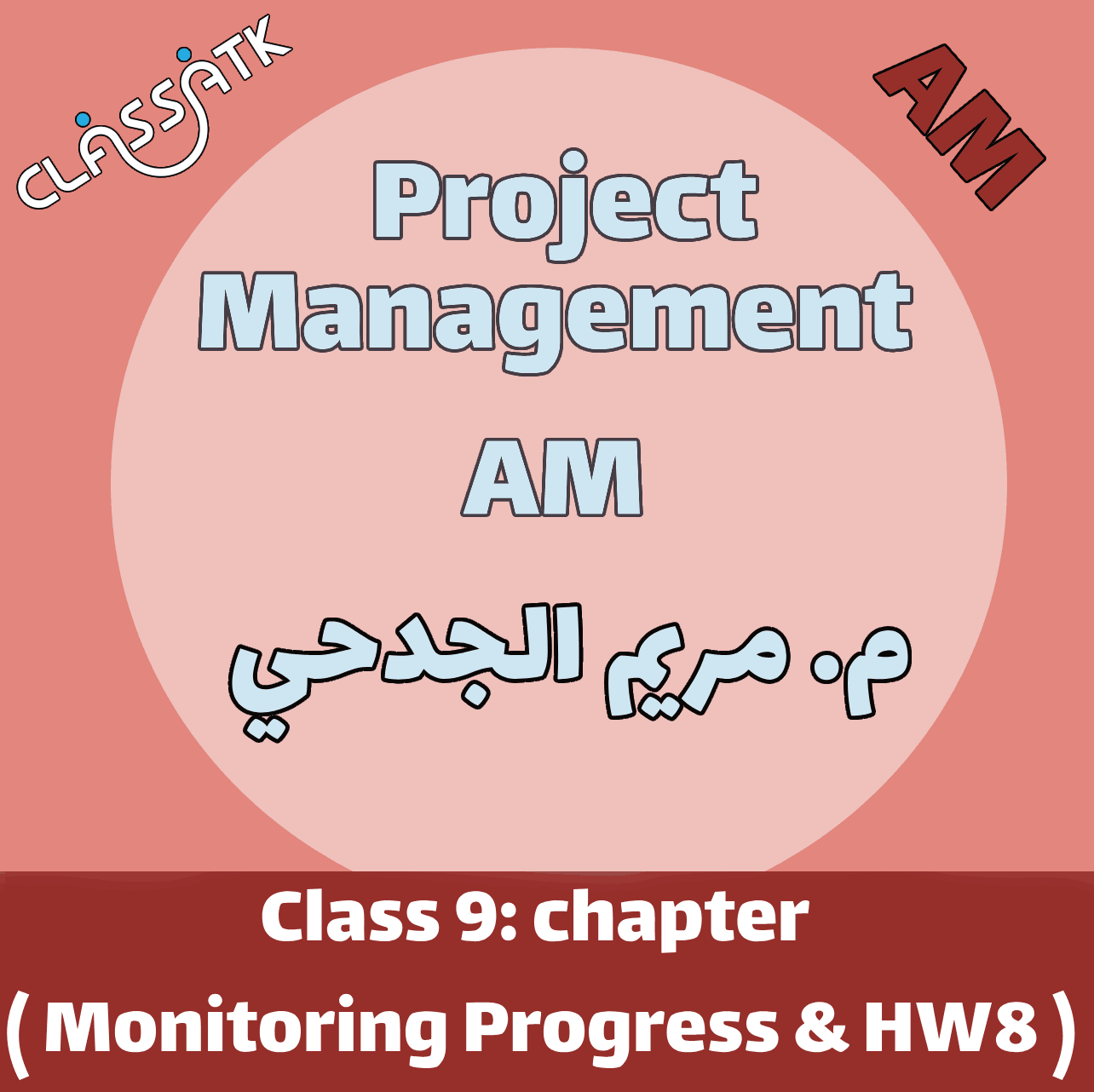 CLASSATK

AM

Project Management

AM

م. مريم الجدحي

Class 9: chapter
( Monitoring Progress & HW8 )